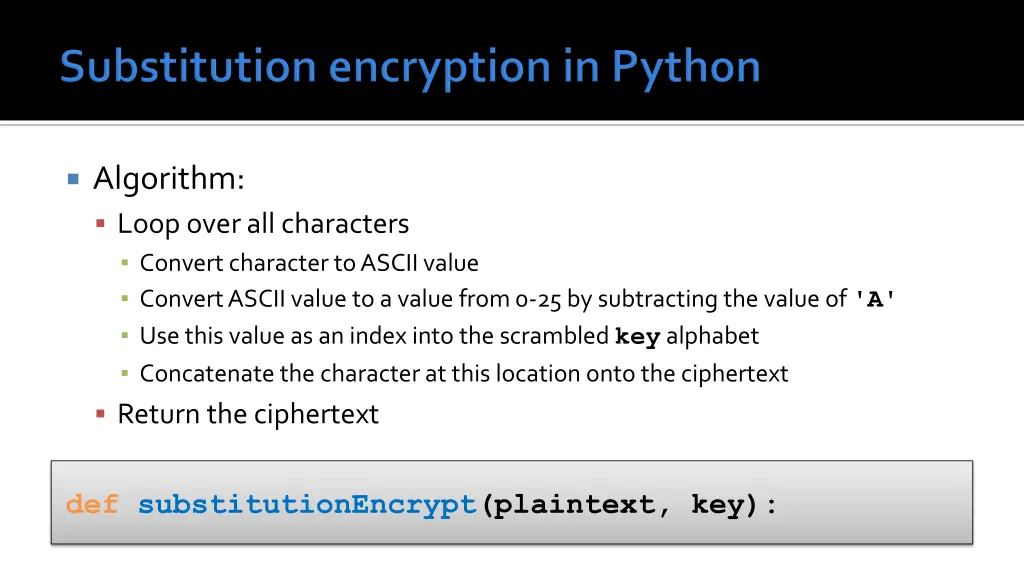 Substitution encryption in Python

Algorithm:

Loop over all characters

Convert character to ASCII value

Convert ASCII value to a value from 0-25 by subtracting the value of 'A'

Use this value as an index into the scrambled key alphabet

Concatenate the character at this location onto the ciphertext

Return the ciphertext

def substitutionEncrypt(plaintext, key):